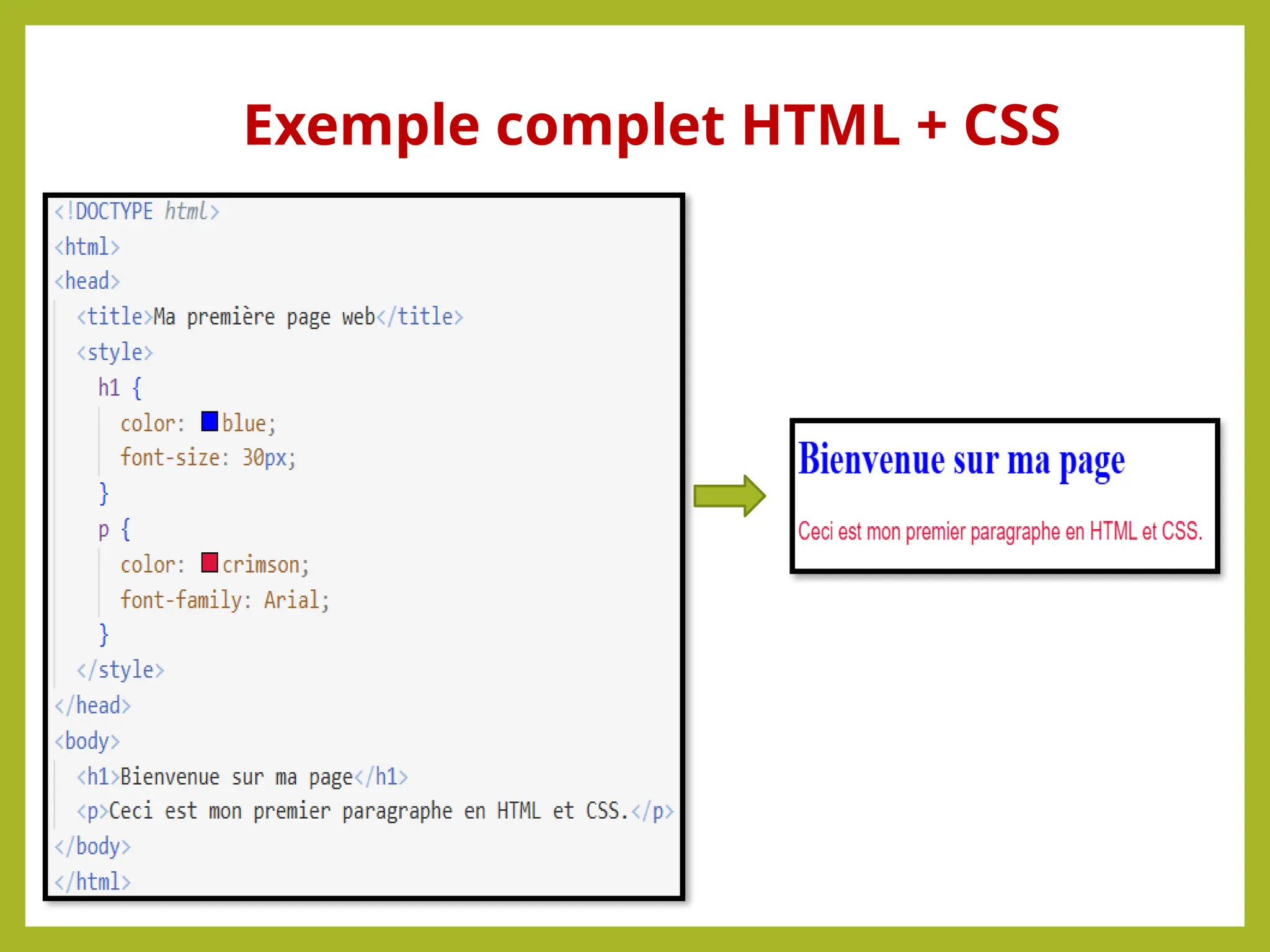 Exemple complet HTML + CSS

<!DOCTYPE html>
<html>
<head>
  <title>Ma première page web</title>
  <style>
    h1 {
      color: blue;
      font-size: 30px;
    }
    p {
      color: crimson;
      font-family: Arial;
    }
  </style>
</head>
<body>
  <h1>Bienvenue sur ma page</h1>
  <p>Ceci est mon premier paragraphe en HTML et CSS.</p>
</body>
</html>

Bienvenue sur ma page

Ceci est mon premier paragraphe en HTML et CSS.